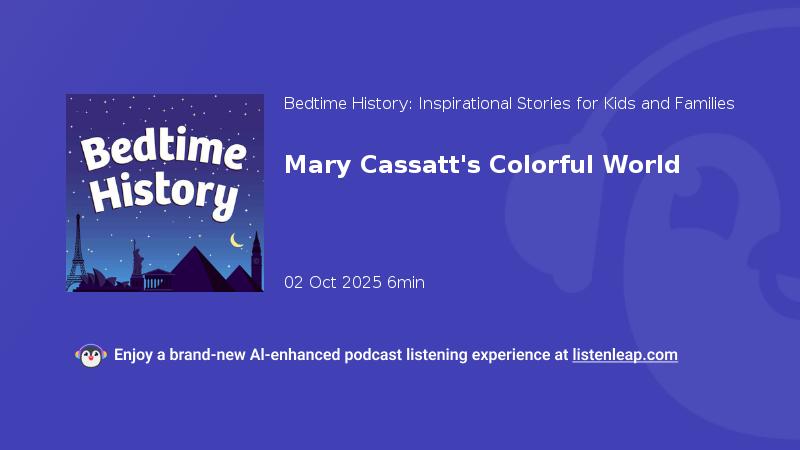 Bedtime History

Bedtime History: Inspirational Stories for Kids and Families

Mary Cassatt's Colorful World

02 Oct 2025 6min

Enjoy a brand-new AI-enhanced podcast listening experience at listenleap.com